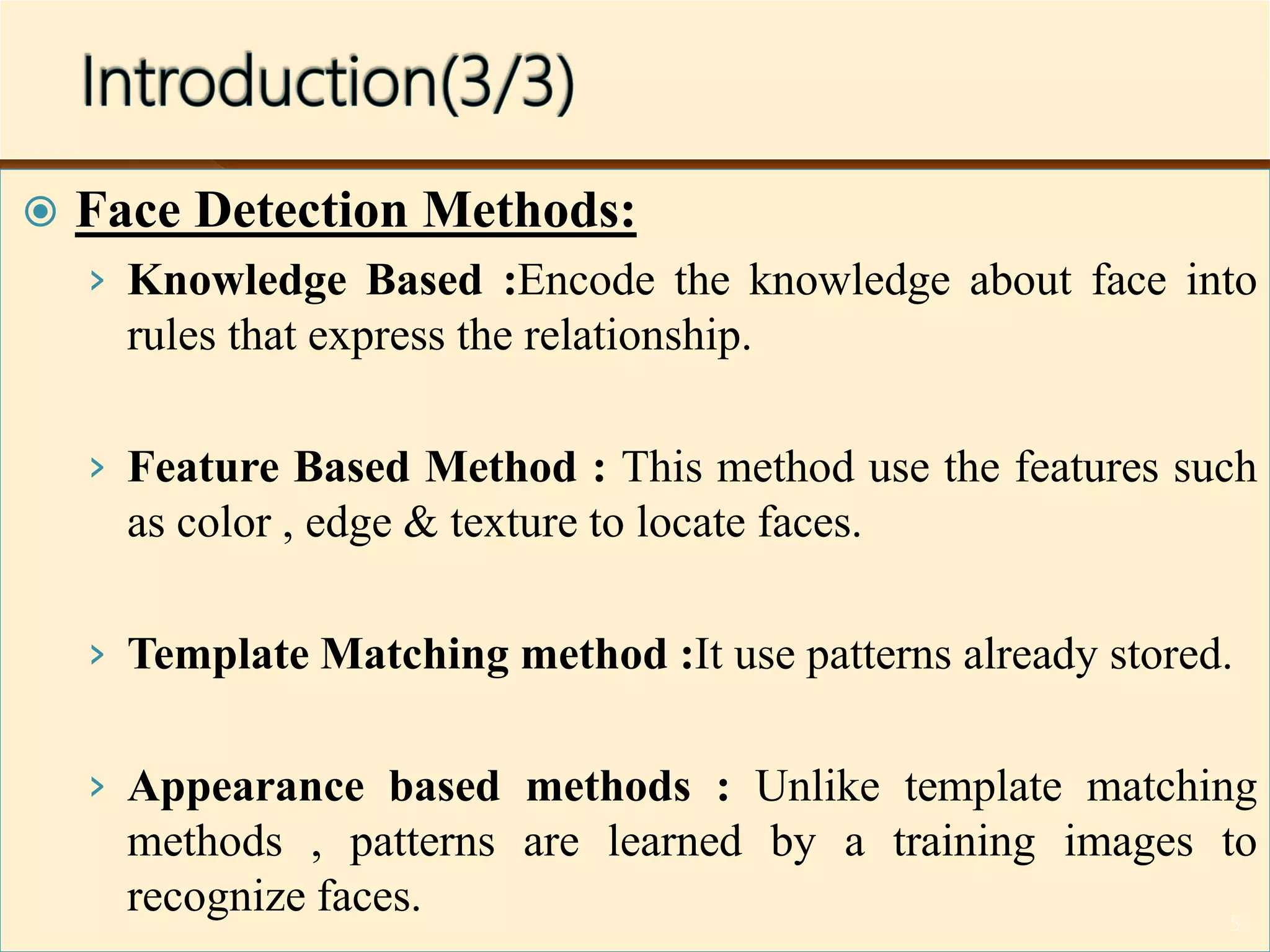 Introduction(3/3)

Face Detection Methods:

Knowledge Based :Encode the knowledge about face into rules that express the relationship.

Feature Based Method : This method use the features such as color , edge & texture to locate faces.

Template Matching method :It use patterns already stored.

Appearance based methods : Unlike template matching methods , patterns are learned by a training images to recognize faces.

5